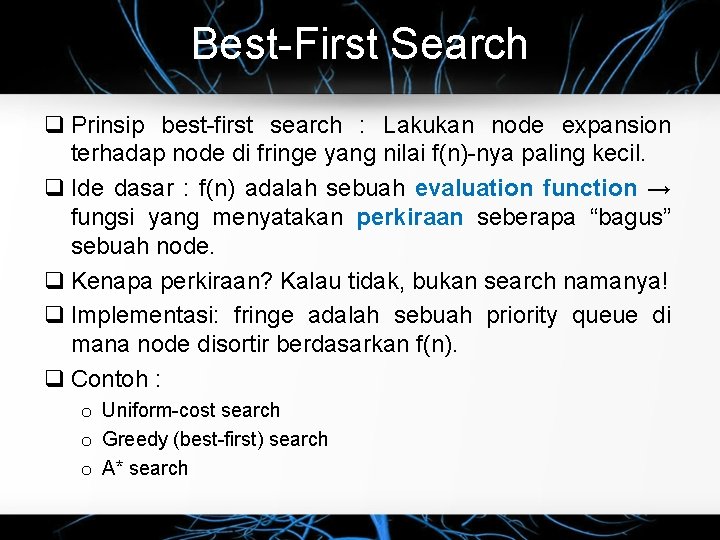 Best-First Search

❑ Prinsip best-first search : Lakukan node expansion terhadap node di fringe yang nilai f(n)-nya paling kecil.

❑ Ide dasar : f(n) adalah sebuah evaluation function → fungsi yang menyatakan perkiraan seberapa “bagus” sebuah node.

❑ Kenapa perkiraan? Kalau tidak, bukan search namanya!

❑ Implementasi: fringe adalah sebuah priority queue di mana node disortir berdasarkan f(n).

❑ Contoh :

o Uniform-cost search
o Greedy (best-first) search
o A* search